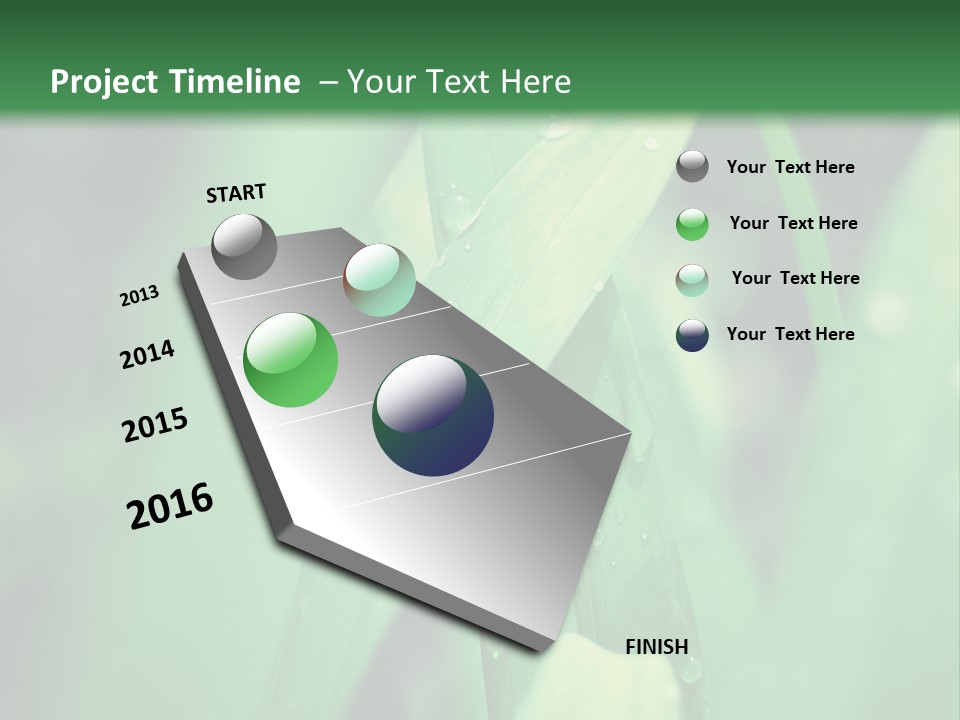 Project Timeline – Your Text Here

START

2013

2014

2015

2016

FINISH

Your Text Here

Your Text Here

Your Text Here

Your Text Here